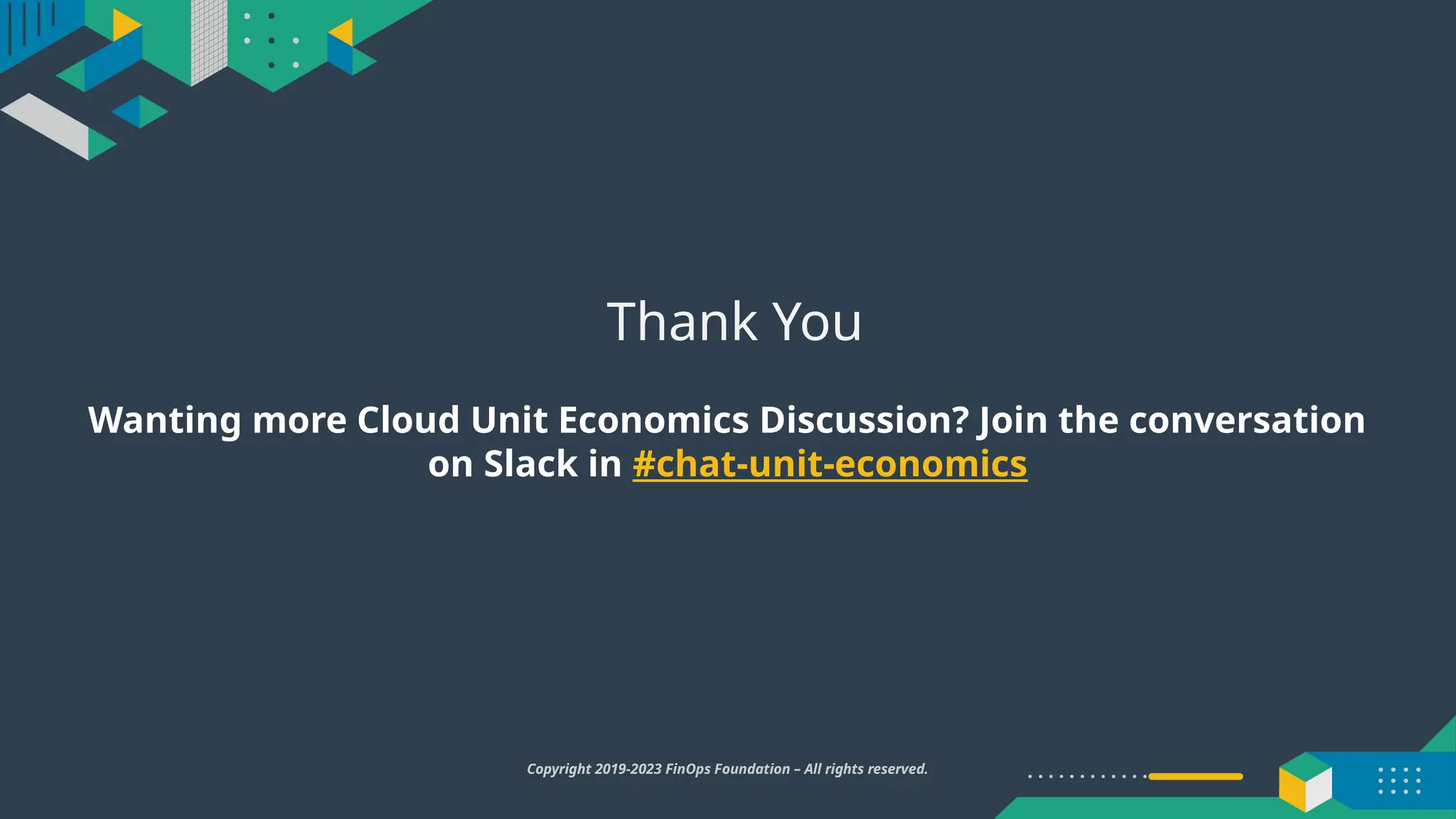 Thank You

Wanting more Cloud Unit Economics Discussion? Join the conversation on Slack in #chat-unit-economics

Copyright 2019-2023 FinOps Foundation – All rights reserved.